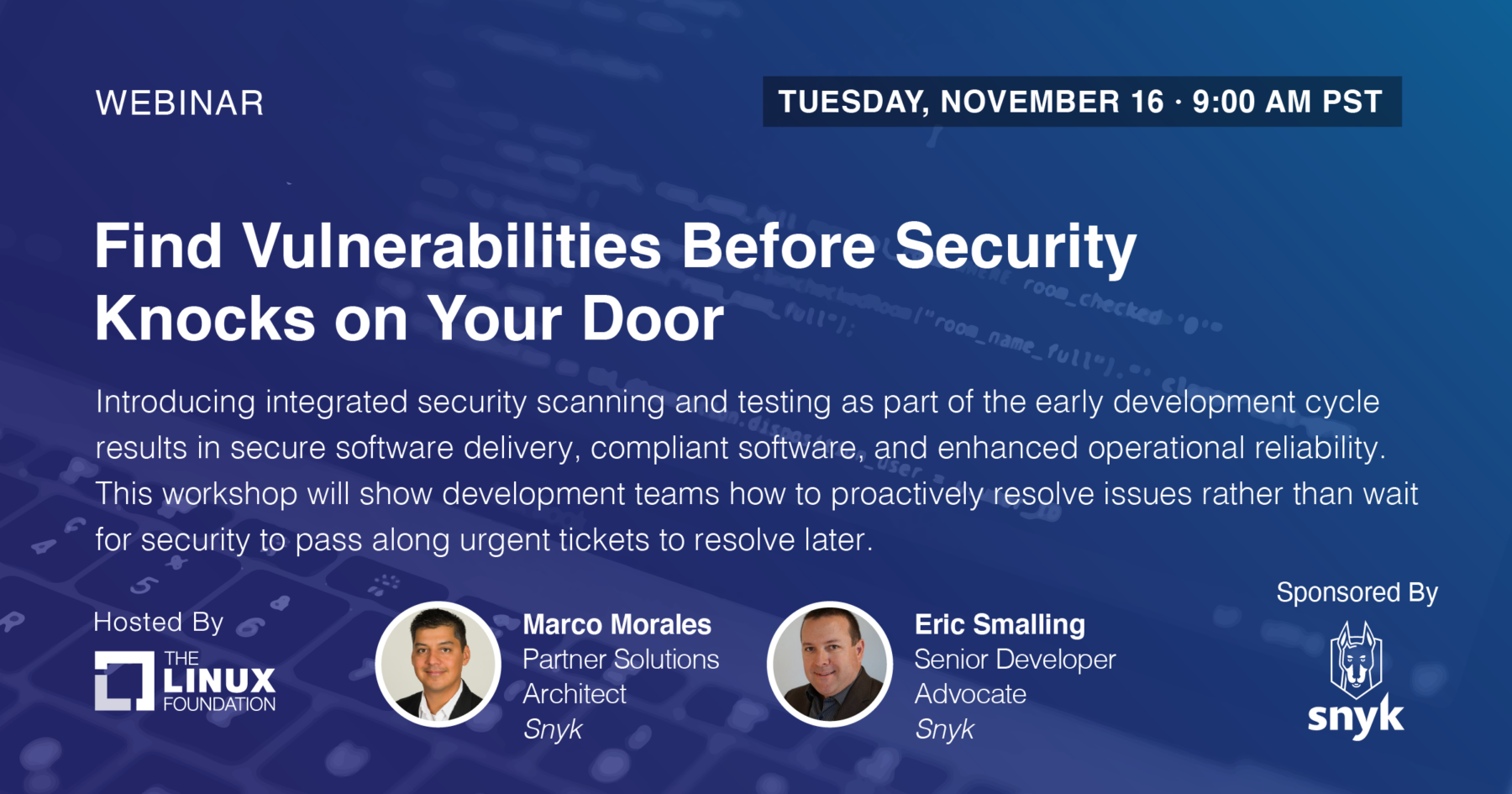 WEBINAR

TUESDAY, NOVEMBER 16 · 9:00 AM PST

Find Vulnerabilities Before Security Knocks on Your Door

Introducing integrated security scanning and testing as part of the early development cycle results in secure software delivery, compliant software, and enhanced operational reliability. This workshop will show development teams how to proactively resolve issues rather than wait for security to pass along urgent tickets to resolve later.

Hosted By

THE LINUX FOUNDATION

Marco Morales
Partner Solutions Architect
Snyk

Eric Smalling
Senior Developer Advocate
Snyk

Sponsored By

snyk